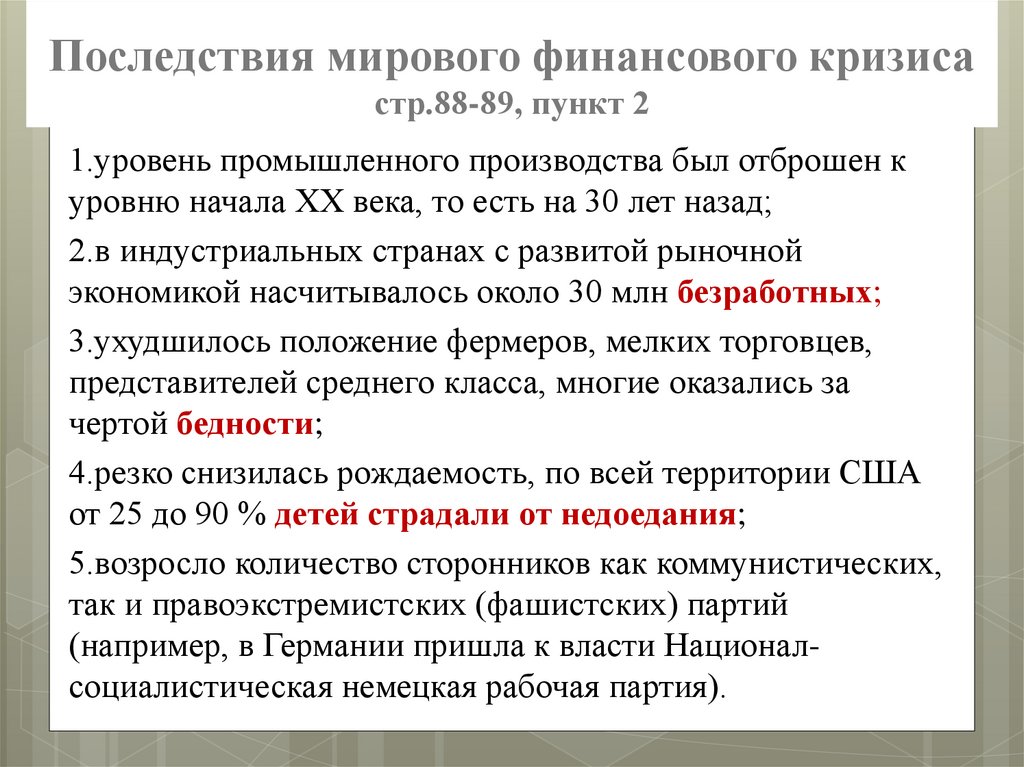 Последствия мирового финансового кризиса
стр.88-89, пункт 2

1.уровень промышленного производства был отброшен к уровню начала XX века, то есть на 30 лет назад;

2.в индустриальных странах с развитой рыночной экономикой насчитывалось около 30 млн безработных;

3.ухудшилось положение фермеров, мелких торговцев, представителей среднего класса, многие оказались за чертой бедности;

4.резко снизилась рождаемость, по всей территории США от 25 до 90 % детей страдали от недоедания;

5.возросло количество сторонников как коммунистических, так и правоэкстремистских (фашистских) партий (например, в Германии пришла к власти Национал-социалистическая немецкая рабочая партия).